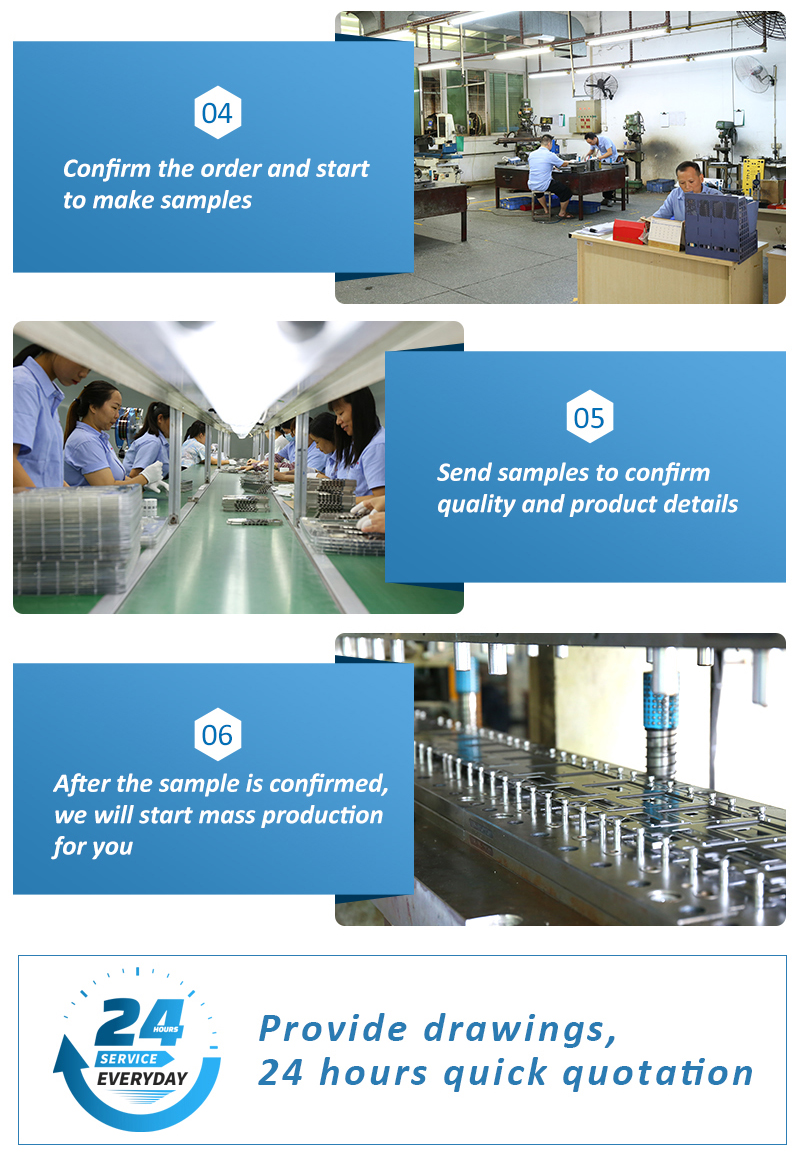 04

Confirm the order and start to make samples

05

Send samples to confirm quality and product details

06

After the sample is confirmed, we will start mass production for you

24 HOURS
SERVICE
EVERYDAY

Provide drawings,
24 hours quick quotation